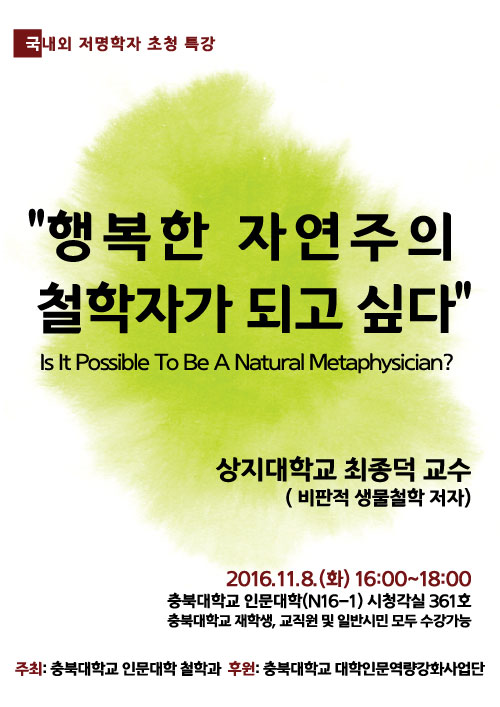 국내외 저명학자 초청 특강

"행복한 자연주의 철학자가 되고 싶다"

Is It Possible To Be A Natural Metaphysician?

상지대학교 최종덕 교수
( 비판적 생물철학 저자)

2016.11.8.(화) 16:00~18:00
충북대학교 인문대학(N16-1) 시청각실 361호
충북대학교 재학생, 교직원 및 일반시민 모두 수강가능

주최: 충북대학교 인문대학 철학과 후원: 충북대학교 대학인문역량강화사업단